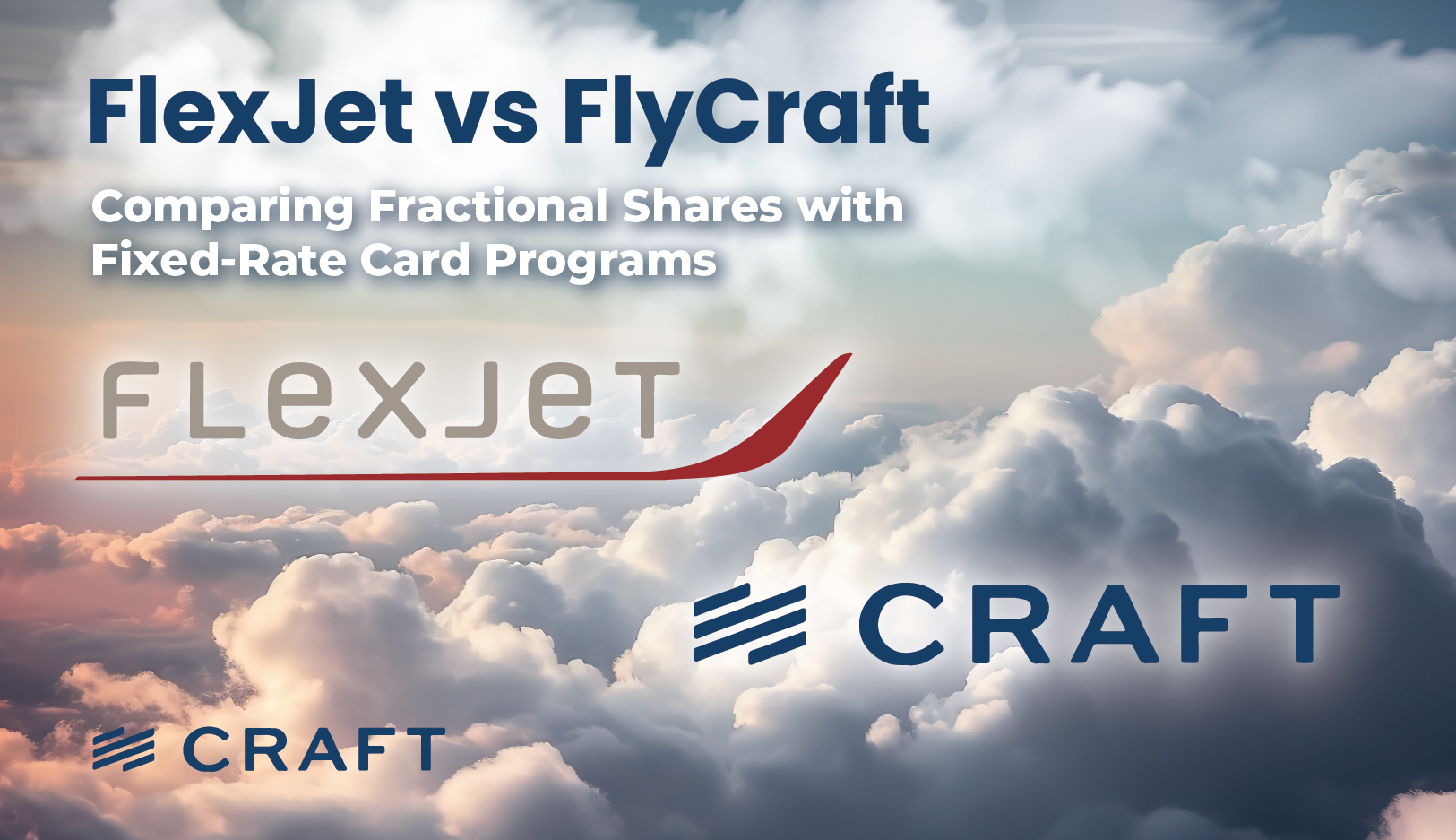 FlexJet vs FlyCraft

Comparing Fractional Shares with Fixed-Rate Card Programs

FLEXJET

CRAFT

CRAFT